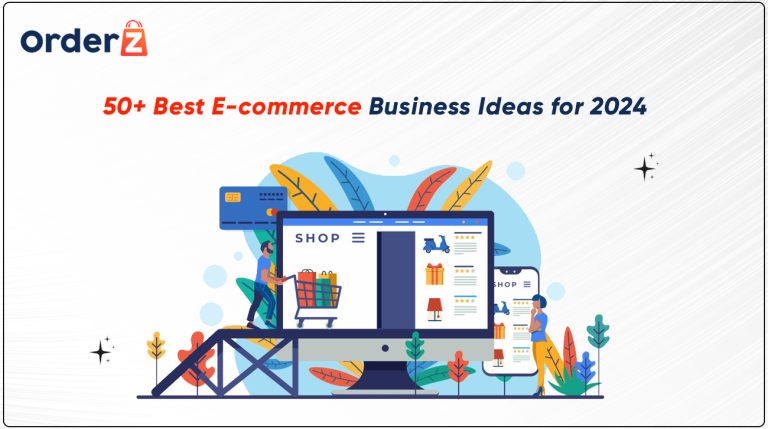 OrderZ

50+ Best E-commerce Business Ideas for 2024

SHOP

SHOP